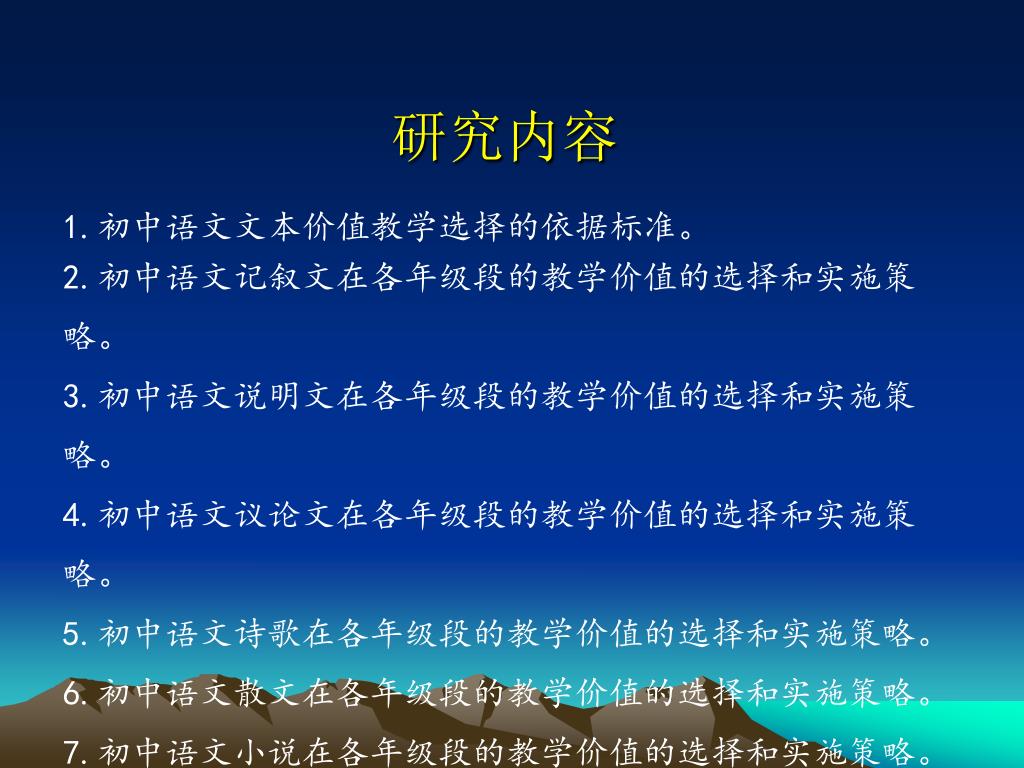 研究内容

1. 初中语文文本价值教学选择的依据标准。
2. 初中语文记叙文在各年级段的教学价值的选择和实施策略。
3. 初中语文说明文在各年级段的教学价值的选择和实施策略。
4. 初中语文议论文在各年级段的教学价值的选择和实施策略。
5. 初中语文诗歌在各年级段的教学价值的选择和实施策略。
6. 初中语文散文在各年级段的教学价值的选择和实施策略。
7. 初中语文小说在各年级段的教学价值的选择和实施策略。